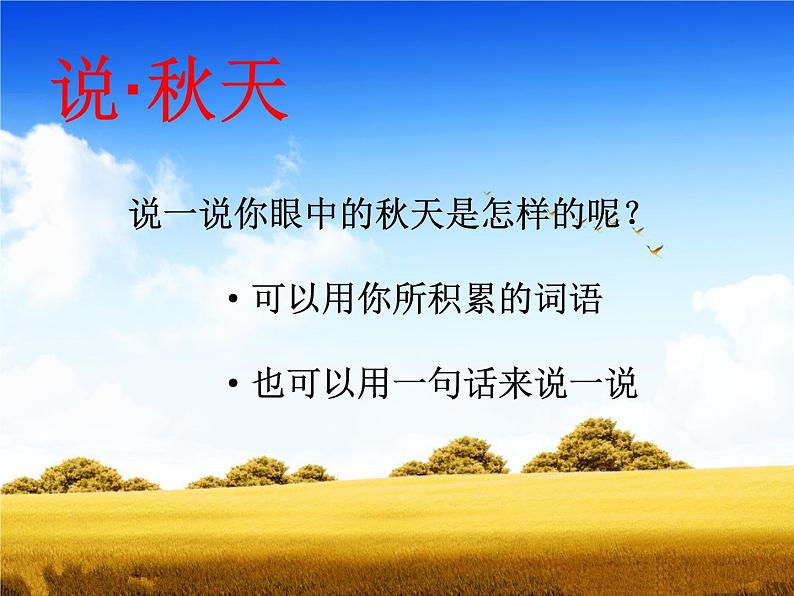 说·秋天

说一说你眼中的秋天是怎样的呢？

• 可以用你所积累的词语

• 也可以用一句话来说一说